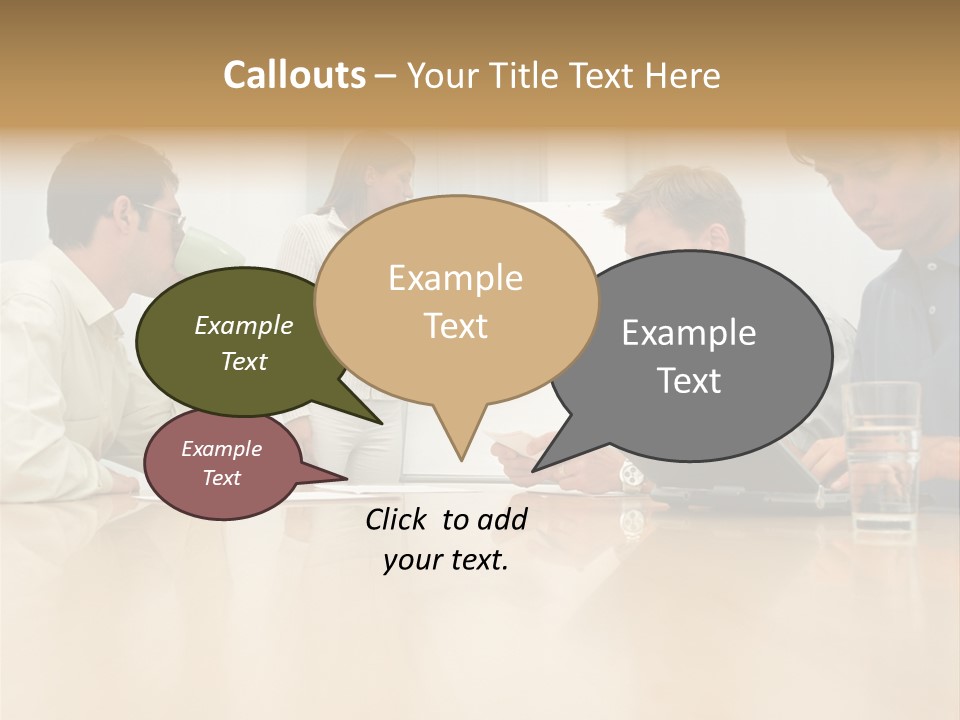 Callouts – Your Title Text Here

Example Text

Example Text

Example Text

Example Text

Click to add your text.